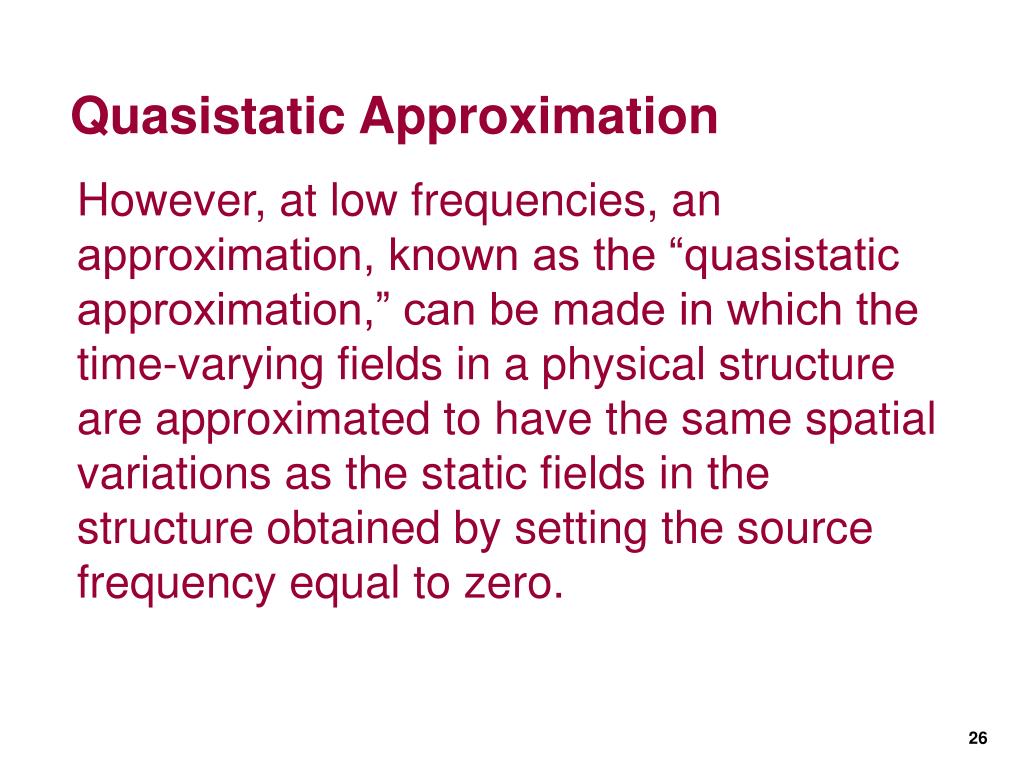 Quasistatic Approximation

However, at low frequencies, an approximation, known as the “quasistatic approximation,” can be made in which the time-varying fields in a physical structure are approximated to have the same spatial variations as the static fields in the structure obtained by setting the source frequency equal to zero.

26